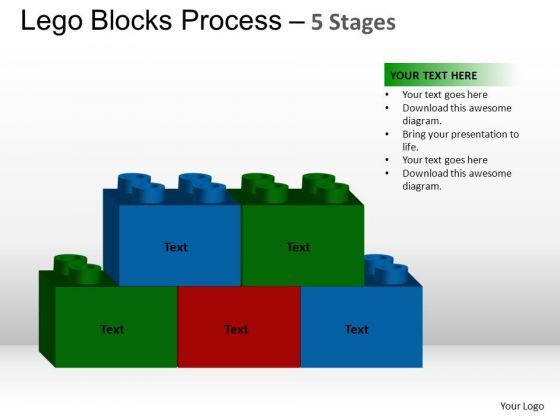 Lego Blocks Process – 5 Stages

YOUR TEXT HERE
• Your text goes here
• Download this awesome diagram.
• Bring your presentation to life.
• Your text goes here
• Download this awesome diagram.

Text
Text
Text
Text
Text

Your Logo